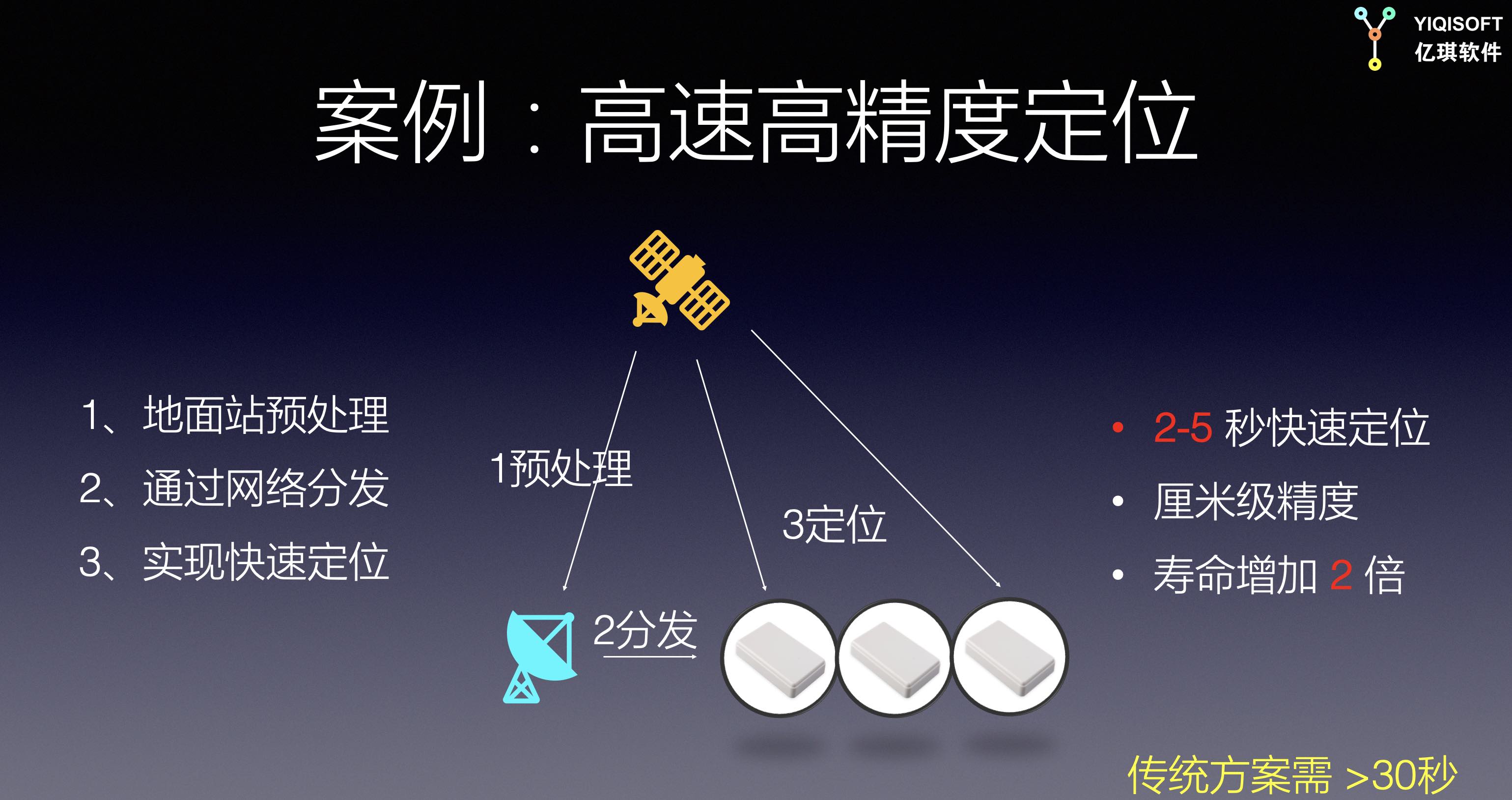 YIQISOFT
亿琪软件

案例：高速高精度定位

1、地面站预处理
2、通过网络分发
3、实现快速定位

1预处理

3定位

2分发

• 2-5 秒快速定位
• 厘米级精度
• 寿命增加 2 倍

传统方案需 >30秒